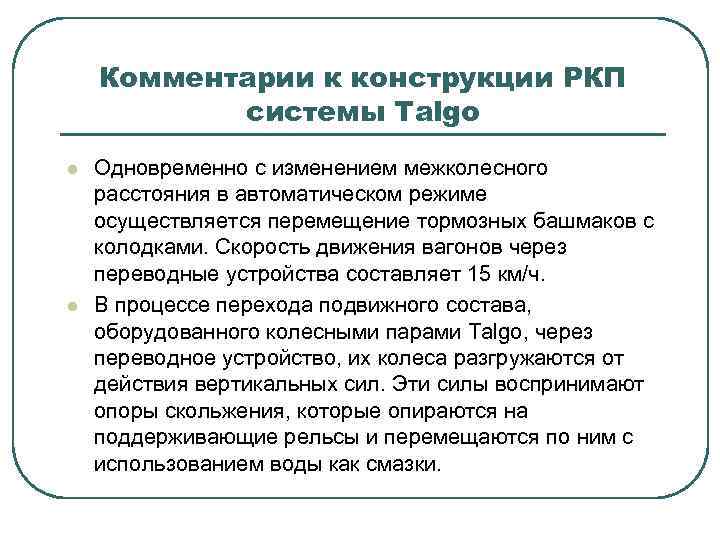 Комментарии к конструкции РКП системы Talgo

Одновременно с изменением межколесного расстояния в автоматическом режиме осуществляется перемещение тормозных башмаков с колодками. Скорость движения вагонов через переводные устройства составляет 15 км/ч.

В процессе перехода подвижного состава, оборудованного колесными парами Talgo, через переводное устройство, их колеса разгружаются от действия вертикальных сил. Эти силы воспринимают опоры скольжения, которые опираются на поддерживающие рельсы и перемещаются по ним с использованием воды как смазки.